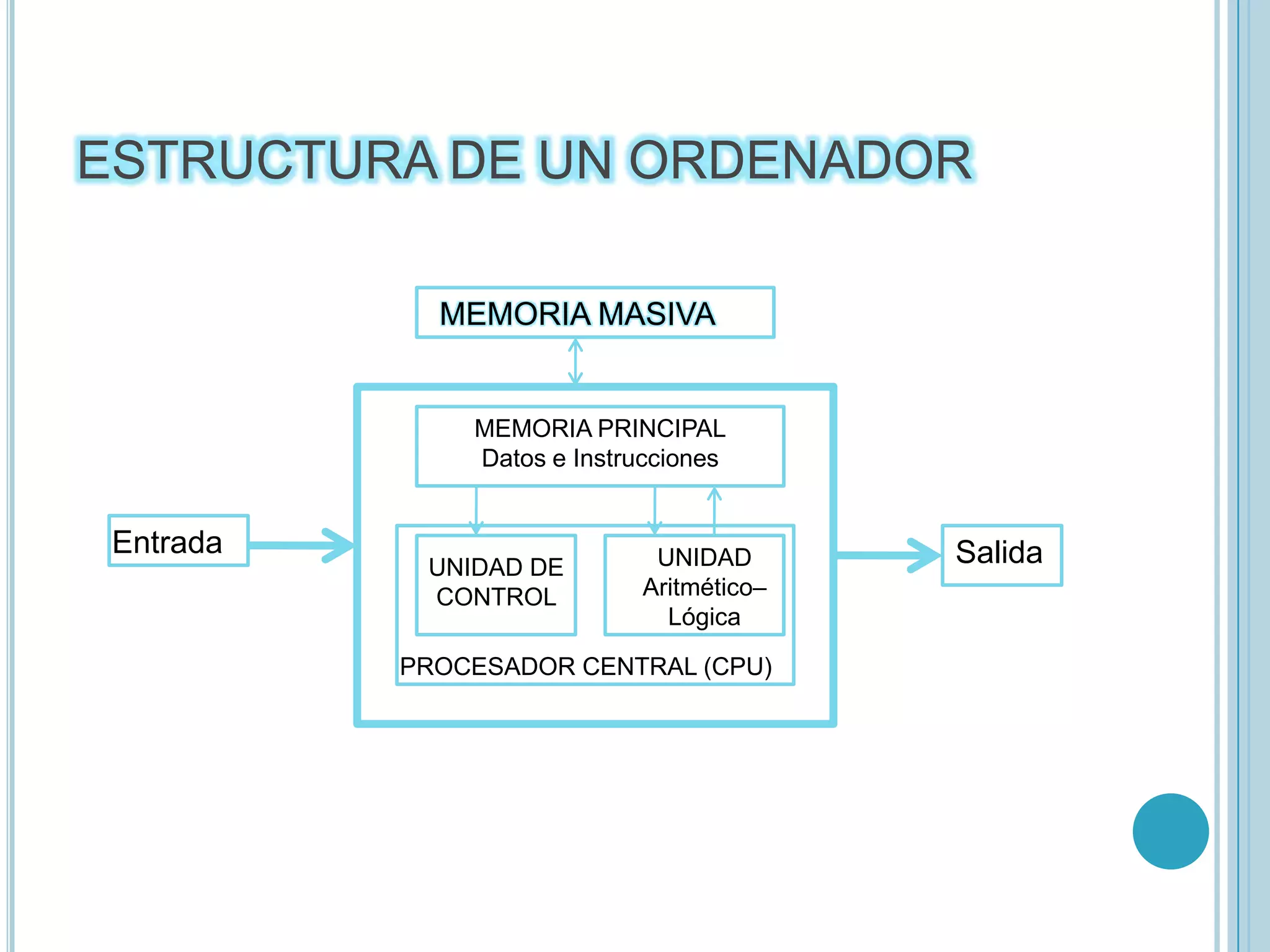 ESTRUCTURA DE UN ORDENADOR

MEMORIA MASIVA

MEMORIA PRINCIPAL
Datos e Instrucciones

Entrada

UNIDAD DE CONTROL

UNIDAD Aritmético–Lógica

PROCESADOR CENTRAL (CPU)

Salida